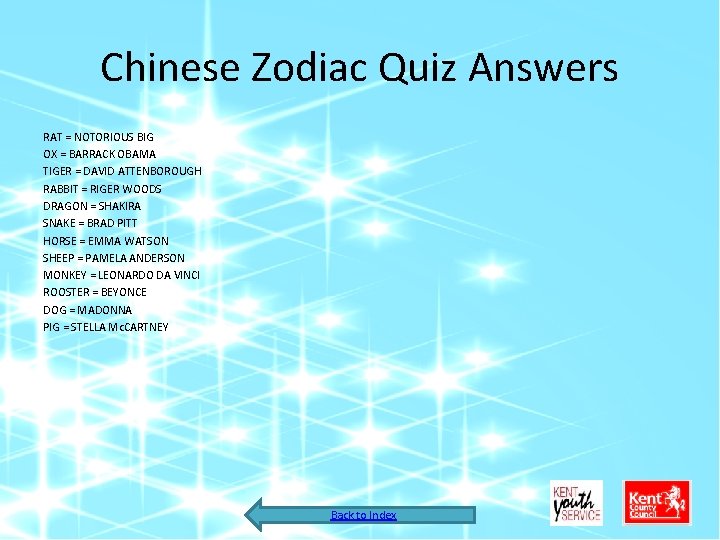 Chinese Zodiac Quiz Answers

RAT = NOTORIOUS BIG
OX = BARRACK OBAMA
TIGER = DAVID ATTENBOROUGH
RABBIT = RIGER WOODS
DRAGON = SHAKIRA
SNAKE = BRAD PITT
HORSE = EMMA WATSON
SHEEP = PAMELA ANDERSON
MONKEY = LEONARDO DA VINCI
ROOSTER = BEYONCE
DOG = MADONNA
PIG = STELLA McCARTNEY

Back to Index

KENT youth SERVICE

Kent County Council